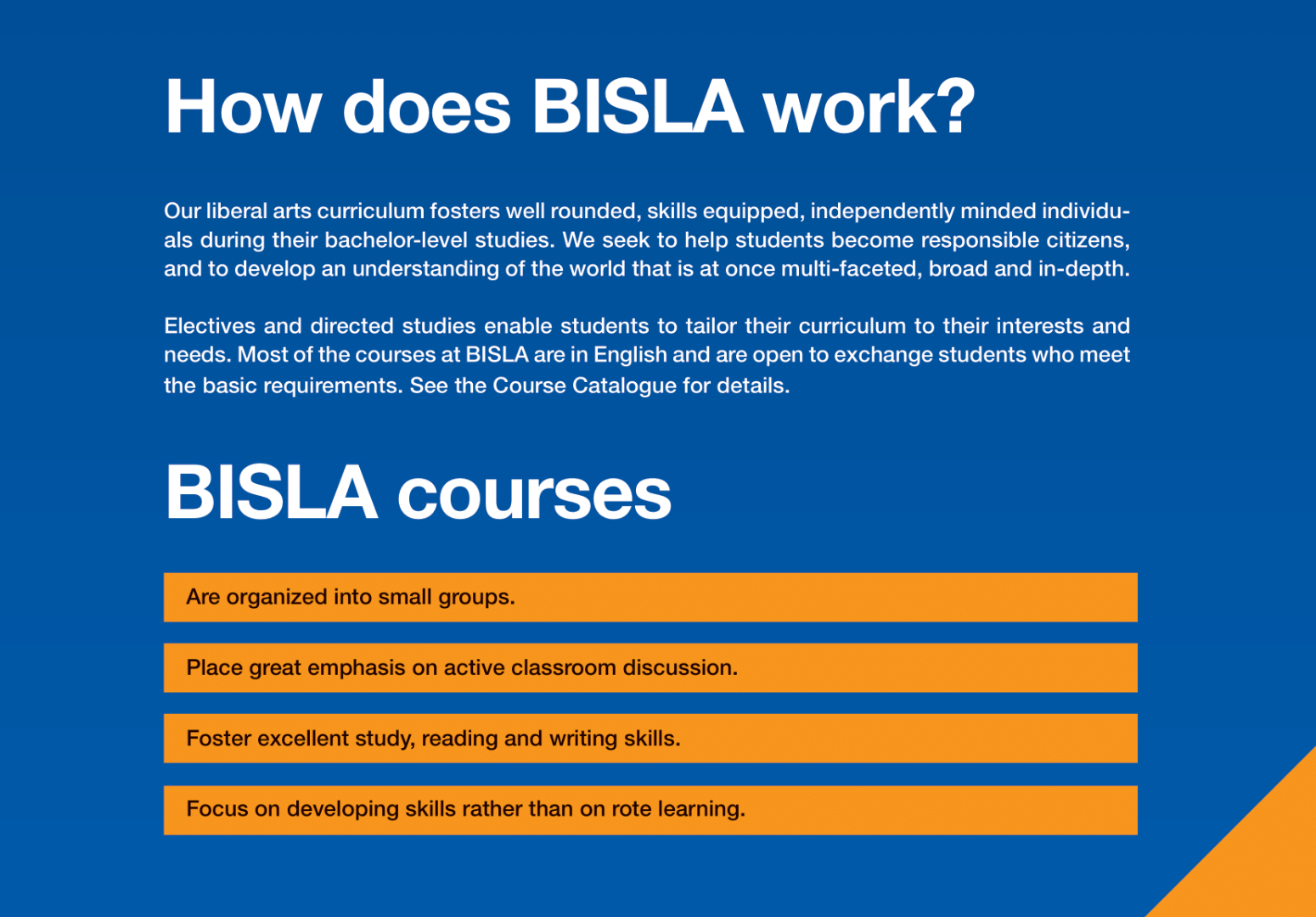 How does BISLA work?

Our liberal arts curriculum fosters well rounded, skills equipped, independently minded individuals during their bachelor-level studies. We seek to help students become responsible citizens, and to develop an understanding of the world that is at once multi-faceted, broad and in-depth.

Electives and directed studies enable students to tailor their curriculum to their interests and needs. Most of the courses at BISLA are in English and are open to exchange students who meet the basic requirements. See the Course Catalogue for details.

BISLA courses

Are organized into small groups.

Place great emphasis on active classroom discussion.

Foster excellent study, reading and writing skills.

Focus on developing skills rather than on rote learning.